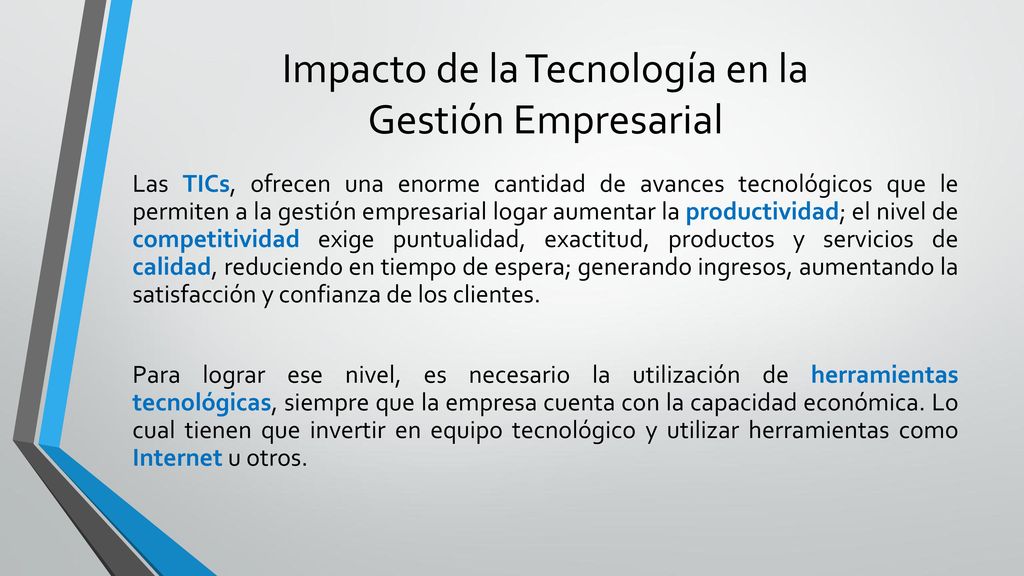 Impacto de la Tecnología en la Gestión Empresarial

Las TICs, ofrecen una enorme cantidad de avances tecnológicos que le permiten a la gestión empresarial logar aumentar la productividad; el nivel de competitividad exige puntualidad, exactitud, productos y servicios de calidad, reduciendo en tiempo de espera; generando ingresos, aumentando la satisfacción y confianza de los clientes.

Para lograr ese nivel, es necesario la utilización de herramientas tecnológicas, siempre que la empresa cuenta con la capacidad económica. Lo cual tienen que invertir en equipo tecnológico y utilizar herramientas como Internet u otros.